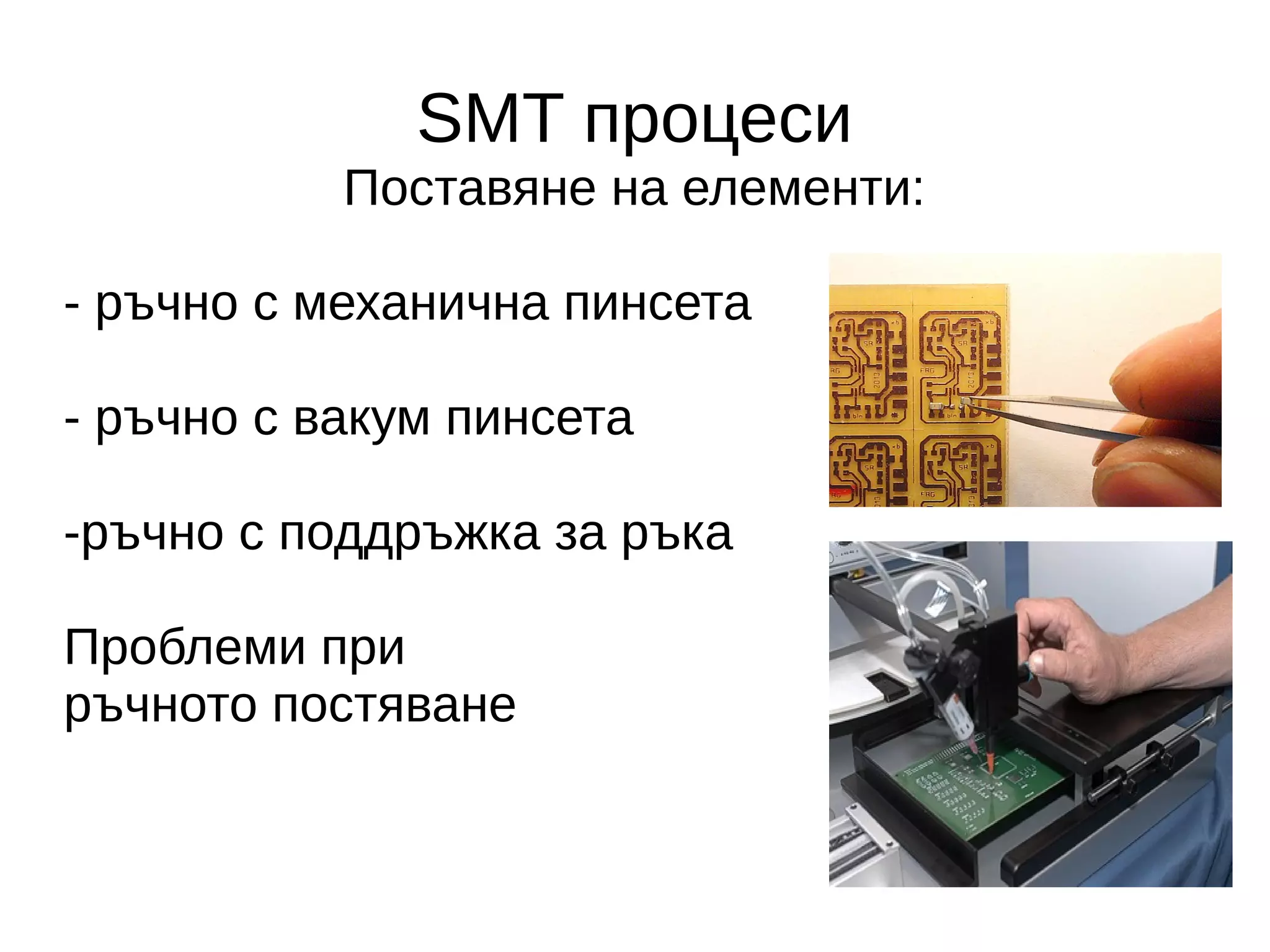 SMT процеси
Поставяне на елементи:

- ръчно с механична пинсета

- ръчно с вакум пинсета

-ръчно с поддръжка за ръка

Проблеми при
ръчното постяване